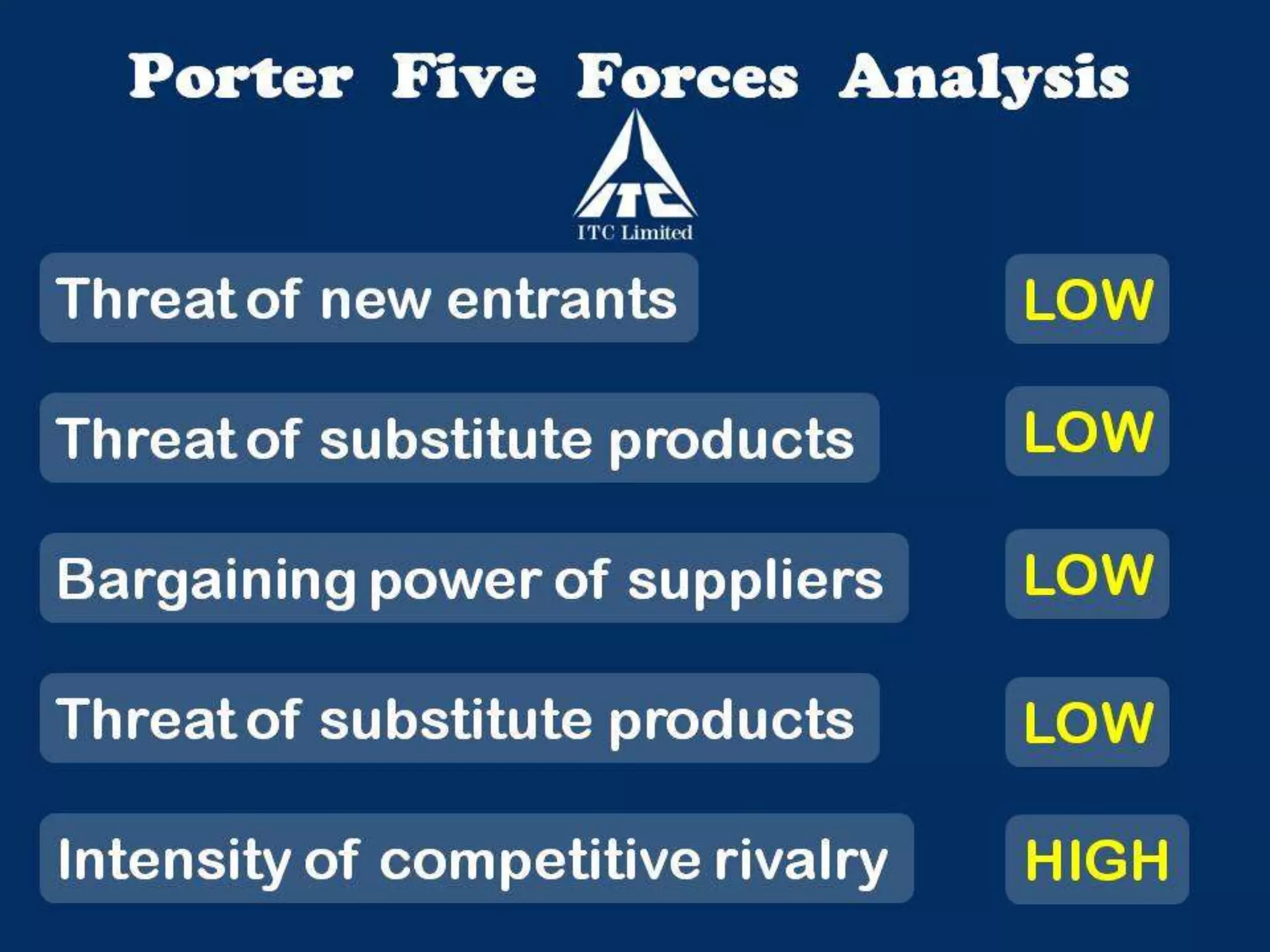 Porter Five Forces Analysis

ITC

ITC Limited

Threat of new entrants LOW

Threat of substitute products LOW

Bargaining power of suppliers LOW

Threat of substitute products LOW

Intensity of competitive rivalry HIGH